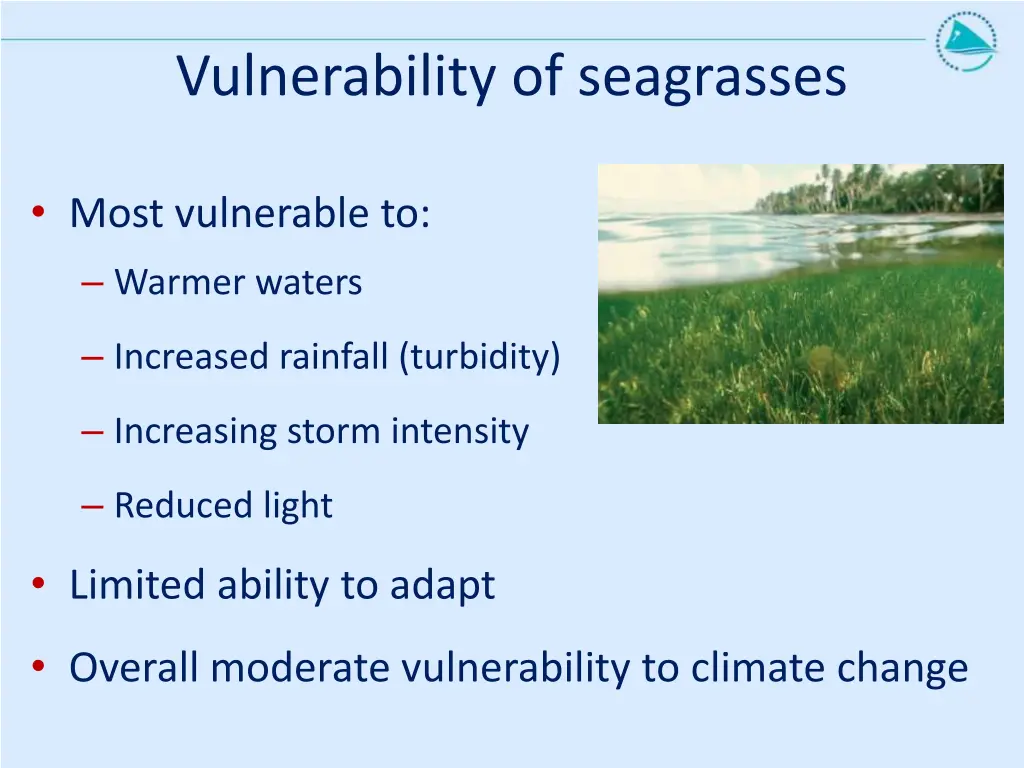 Vulnerability of seagrasses

• Most vulnerable to:
– Warmer waters
– Increased rainfall (turbidity)
– Increasing storm intensity
– Reduced light

• Limited ability to adapt

• Overall moderate vulnerability to climate change